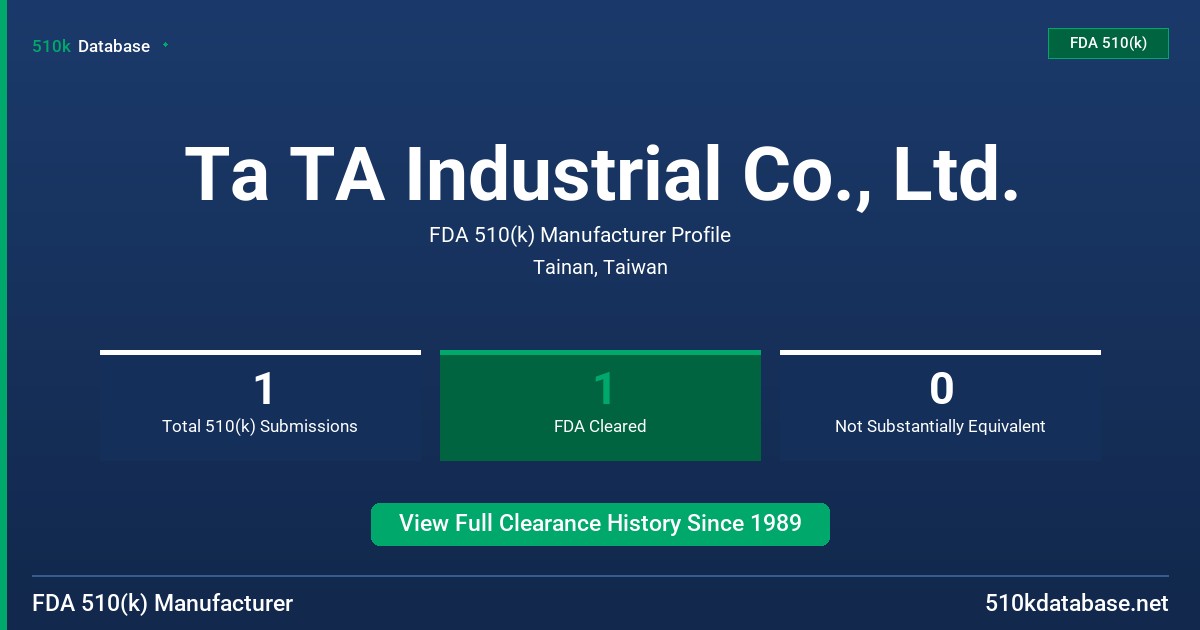 510k Database

FDA 510(k)

Ta TA Industrial Co., Ltd.

FDA 510(k) Manufacturer Profile

Tainan, Taiwan

1
Total 510(k) Submissions

1
FDA Cleared

0
Not Substantially Equivalent

View Full Clearance History Since 1989

FDA 510(k) Manufacturer

510kdatabase.net